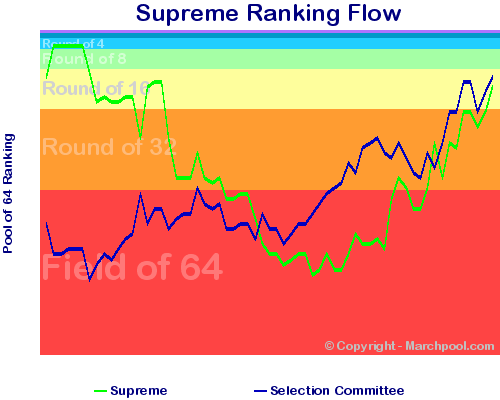 Supreme Ranking Flow

Pool of 64 Ranking

Round of 4
Round of 8
Round of 16
Round of 32
Field of 64

© Copyright - Marchpool.com

Supreme
Selection Committee